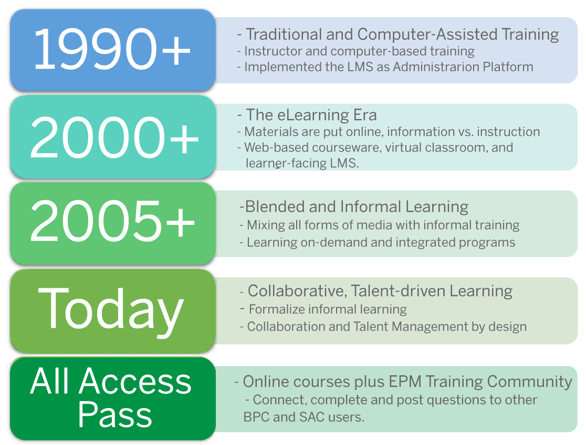 1990+

- Traditional and Computer-Assisted Training
- Instructor and computer-based training
- Implemented the LMS as Administrarion Platform

2000+

- The eLearning Era
- Materials are put online, information vs. instruction
- Web-based courseware, virtual classroom, and learner-facing LMS.

2005+

-Blended and Informal Learning
- Mixing all forms of media with informal training
- Learning on-demand and integrated programs

Today

- Collaborative, Talent-driven Learning
- Formalize informal learning
- Collaboration and Talent Management by design

All Access Pass

- Online courses plus EPM Training Community
- Connect, complete and post questions to other BPC and SAC users.